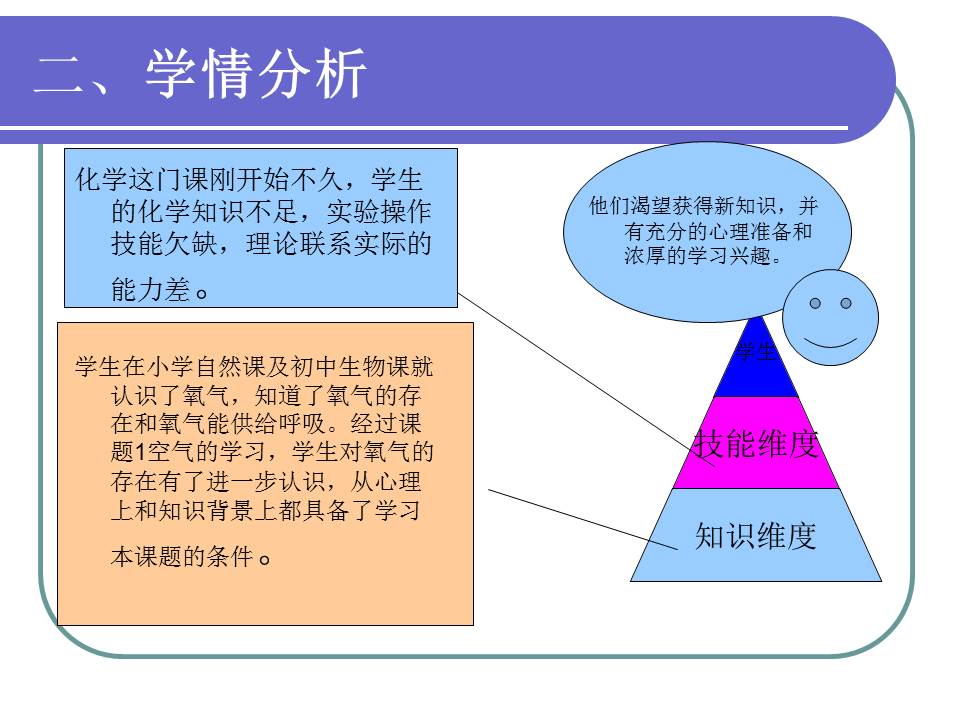 二、学情分析

化学这门课刚开始不久，学生的化学知识不足，实验操作技能欠缺，理论联系实际的能力差。

学生在小学自然课及初中生物课就认识了氧气，知道了氧气的存在和氧气能供给呼吸。经过课题1空气的学习，学生对氧气的存在有了进一步认识，从心理上和知识背景上都具备了学习本课题的条件。

他们渴望获得新知识，并有充分的心理准备和浓厚的学习兴趣。

学生

技能维度

知识维度